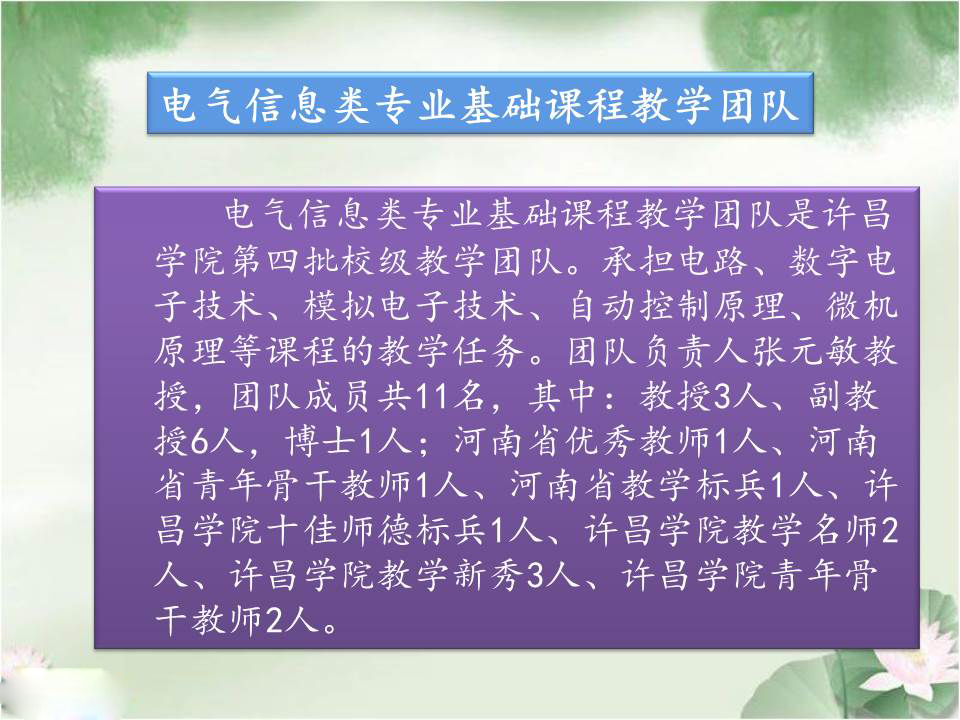 电气信息类专业基础课程教学团队

电气信息类专业基础课程教学团队是许昌学院第四批校级教学团队。承担电路、数字电子技术、模拟电子技术、自动控制原理、微机原理等课程的教学任务。团队负责人张元敏教授，团队成员共11名，其中：教授3人、副教授6人，博士1人；河南省优秀教师1人、河南省青年骨干教师1人、河南省教学标兵1人、许昌学院十佳师德标兵1人、许昌学院教学名师2人、许昌学院教学新秀3人、许昌学院青年骨干教师2人。